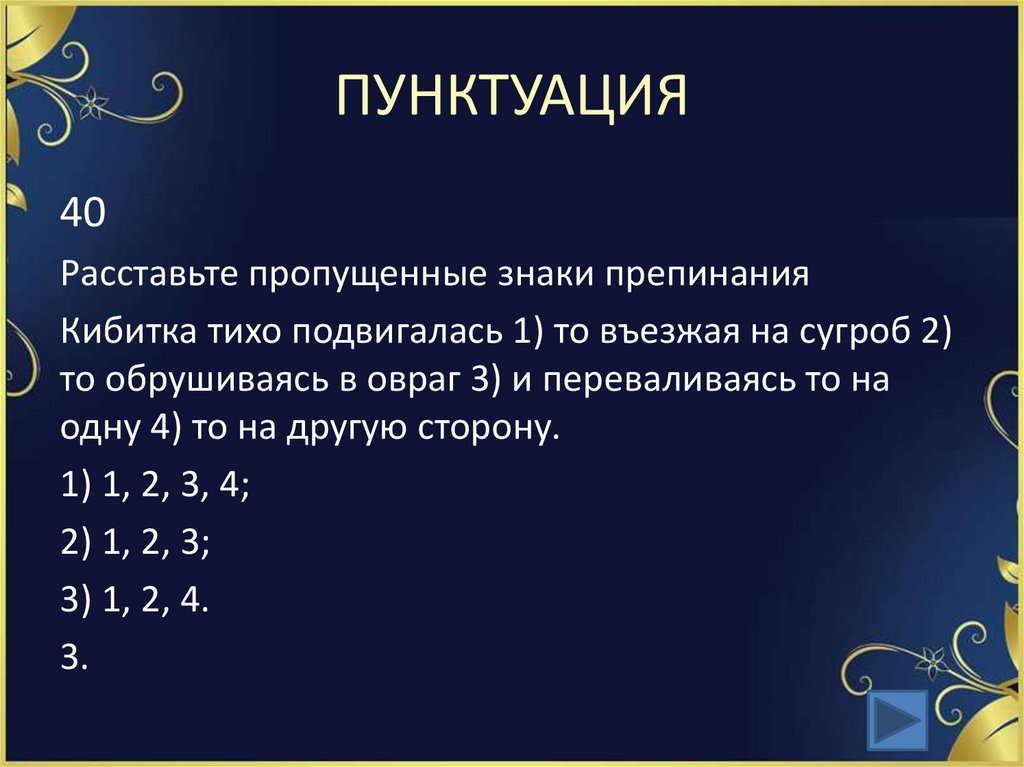 ПУНКТУАЦИЯ

40

Расставьте пропущенные знаки препинания

Кибитка тихо подвигалась 1) то въезжая на сугроб 2) то обрушиваясь в овраг 3) и переваливаясь то на одну 4) то на другую сторону.

1) 1, 2, 3, 4;

2) 1, 2, 3;

3) 1, 2, 4.

3.